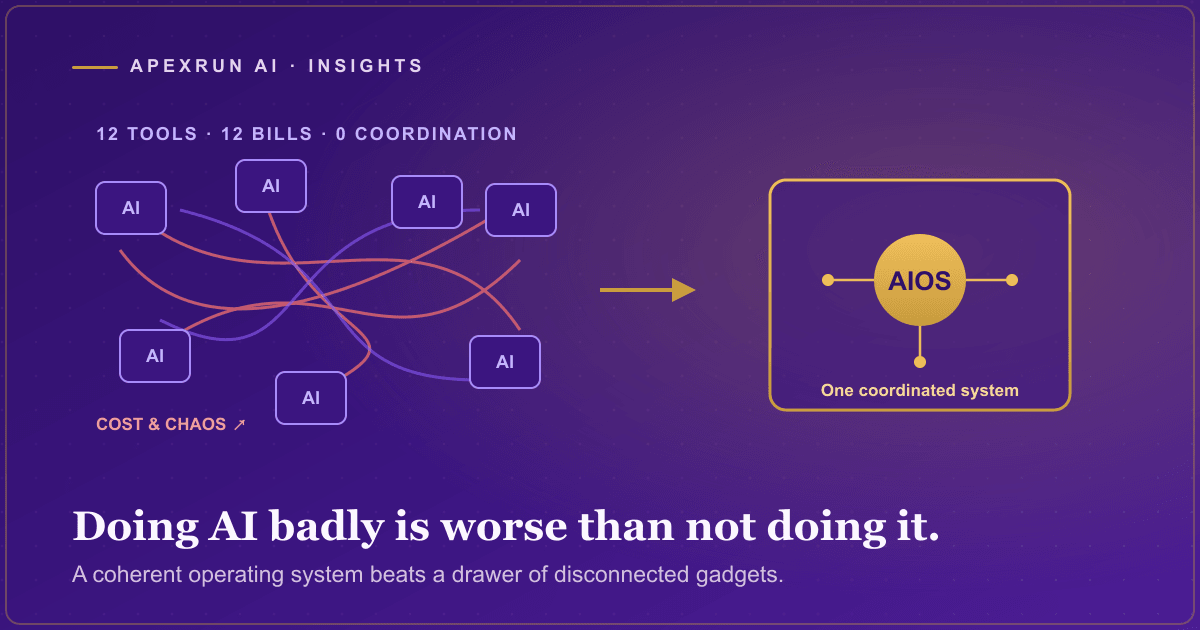 APEXRUN AI · INSIGHTS

12 TOOLS · 12 BILLS · 0 COORDINATION

AI

AI

AI

AI

AI

AI

AI

COST & CHAOS ↗

AIOS

One coordinated system

Doing AI badly is worse than not doing it.

A coherent operating system beats a drawer of disconnected gadgets.